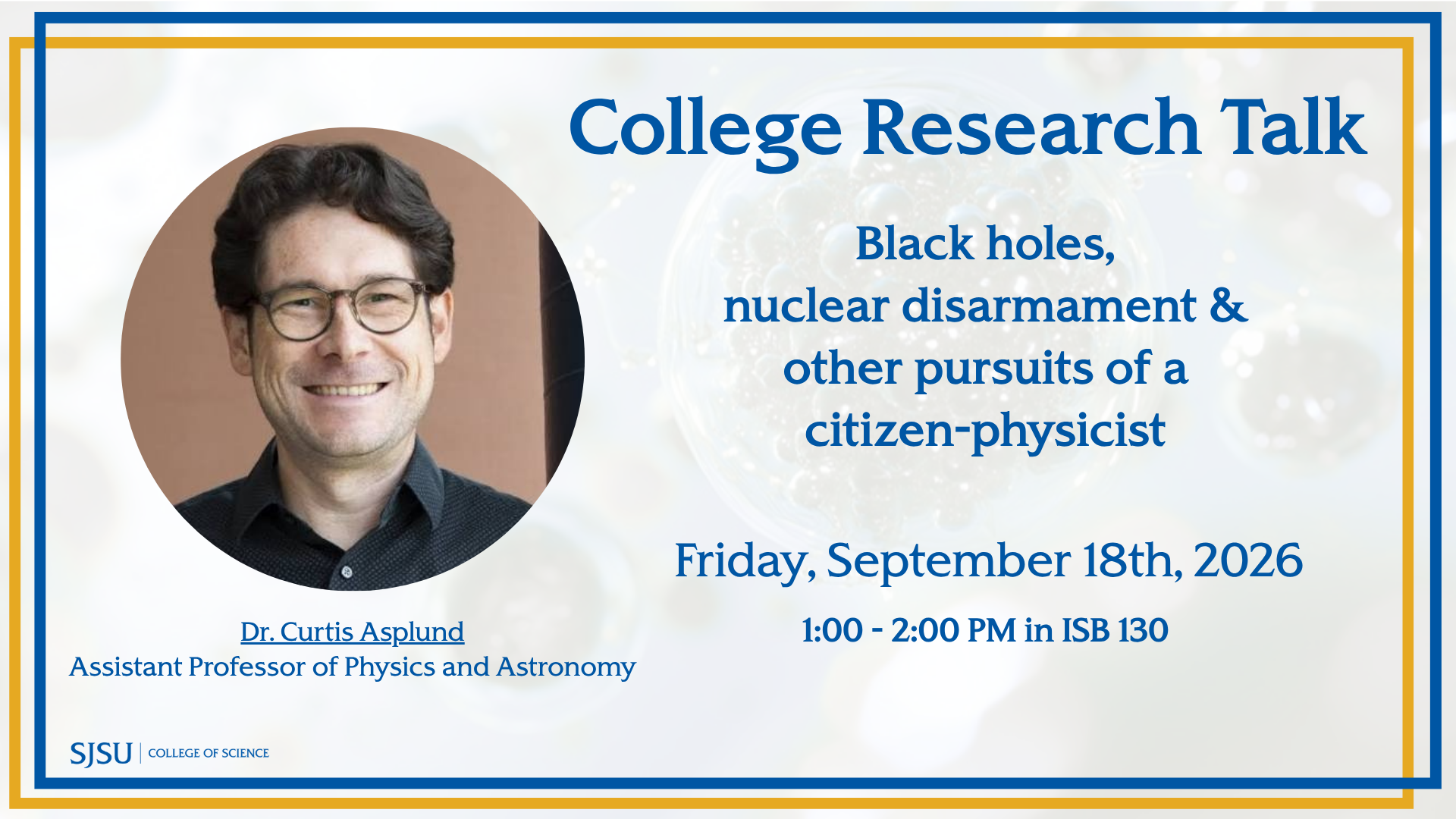 College Research Talk

Black holes, nuclear disarmament & other pursuits of a citizen-physicist

Friday, September 18th, 2026

1:00 - 2:00 PM in ISB 130

Dr. Curtis Asplund
Assistant Professor of Physics and Astronomy

SJSU | COLLEGE OF SCIENCE